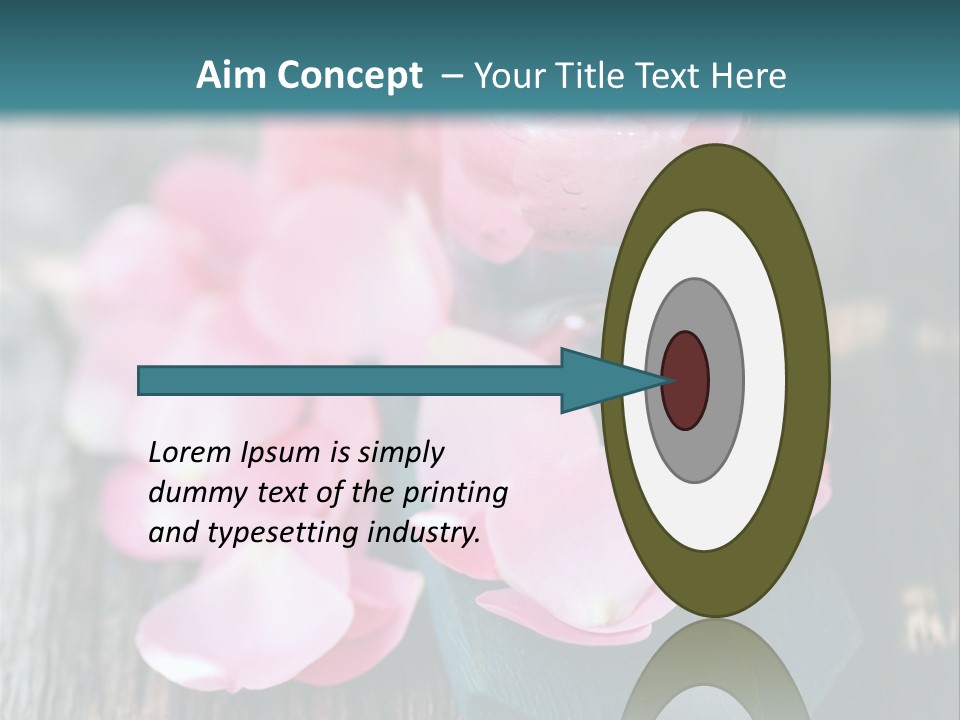 Aim Concept – Your Title Text Here

Lorem Ipsum is simply dummy text of the printing and typesetting industry.